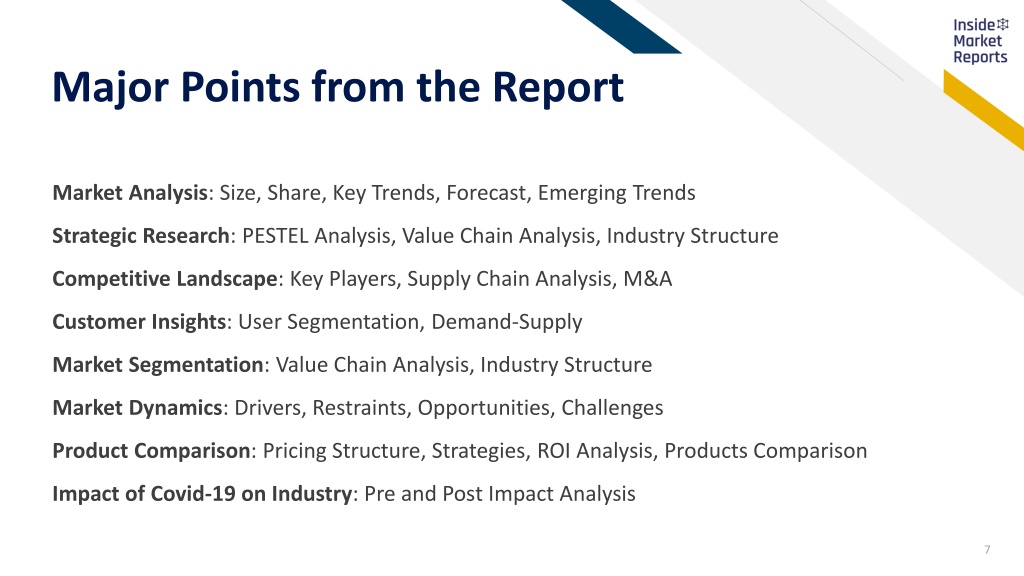 Inside Market Reports

Major Points from the Report

Market Analysis: Size, Share, Key Trends, Forecast, Emerging Trends

Strategic Research: PESTEL Analysis, Value Chain Analysis, Industry Structure

Competitive Landscape: Key Players, Supply Chain Analysis, M&A

Customer Insights: User Segmentation, Demand-Supply

Market Segmentation: Value Chain Analysis, Industry Structure

Market Dynamics: Drivers, Restraints, Opportunities, Challenges

Product Comparison: Pricing Structure, Strategies, ROI Analysis, Products Comparison

Impact of Covid-19 on Industry: Pre and Post Impact Analysis

7